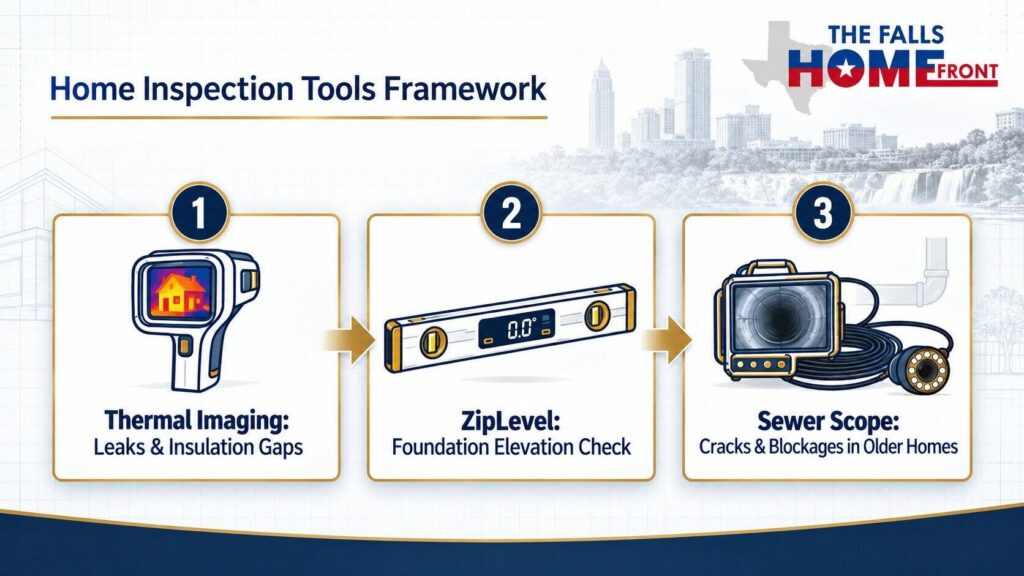 THE FALLS HOME FRONT

Home Inspection Tools Framework

1
Thermal Imaging:
Leaks & Insulation Gaps

2
0.0°
ZipLevel:
Foundation Elevation Check

3
Sewer Scope:
Cracks & Blockages in Older Homes